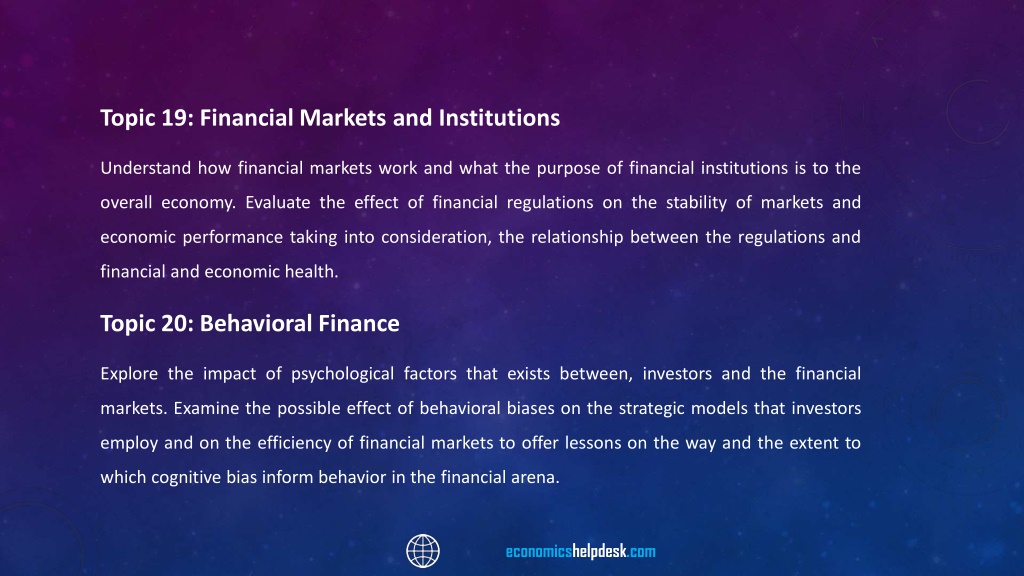 Topic 19: Financial Markets and Institutions

Understand how financial markets work and what the purpose of financial institutions is to the overall economy. Evaluate the effect of financial regulations on the stability of markets and economic performance taking into consideration, the relationship between the regulations and financial and economic health.

Topic 20: Behavioral Finance

Explore the impact of psychological factors that exists between, investors and the financial markets. Examine the possible effect of behavioral biases on the strategic models that investors employ and on the efficiency of financial markets to offer lessons on the way and the extent to which cognitive bias inform behavior in the financial arena.

economicshelpdesk.com